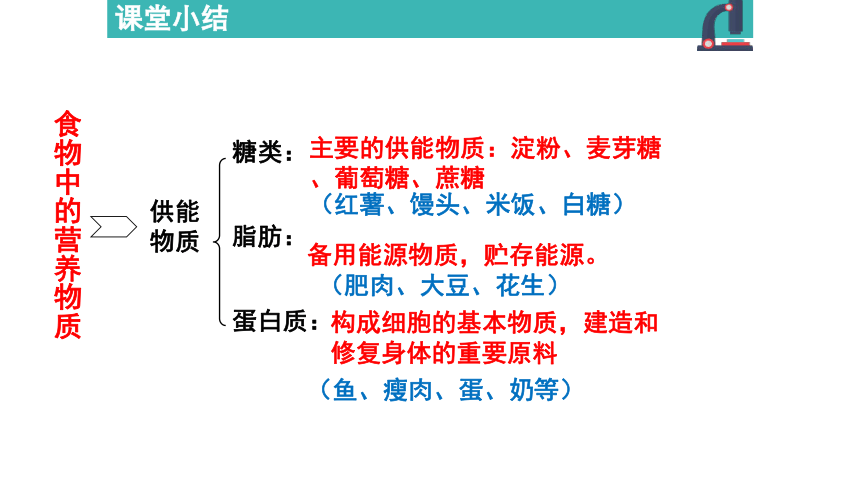 课堂小结

食物中的营养物质

供能物质

糖类：主要的供能物质：淀粉、麦芽糖、葡萄糖、蔗糖
（红薯、馒头、米饭、白糖）

脂肪：备用能源物质，贮存能源。
（肥肉、大豆、花生）

蛋白质：构成细胞的基本物质，建造和修复身体的重要原料
（鱼、瘦肉、蛋、奶等）